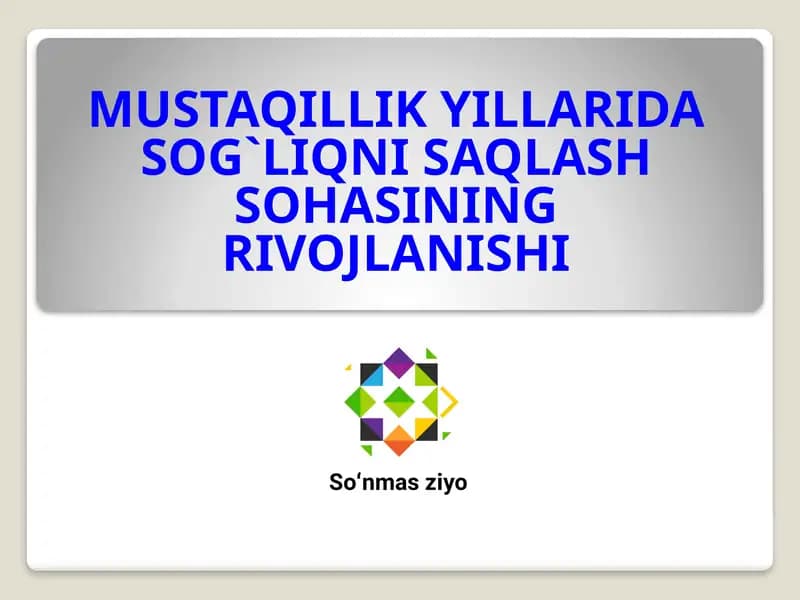 MUSTAQILLIK YILLARIDA SOG`LIQNI SAQLASH SOHASINING RIVOJLANISHI

So‘nmas ziyo